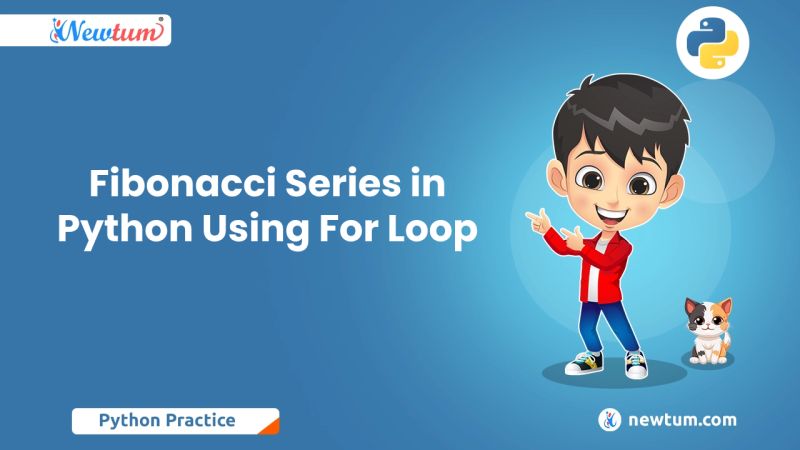 Newtum

Fibonacci Series in Python Using For Loop

Python Practice

newtum.com